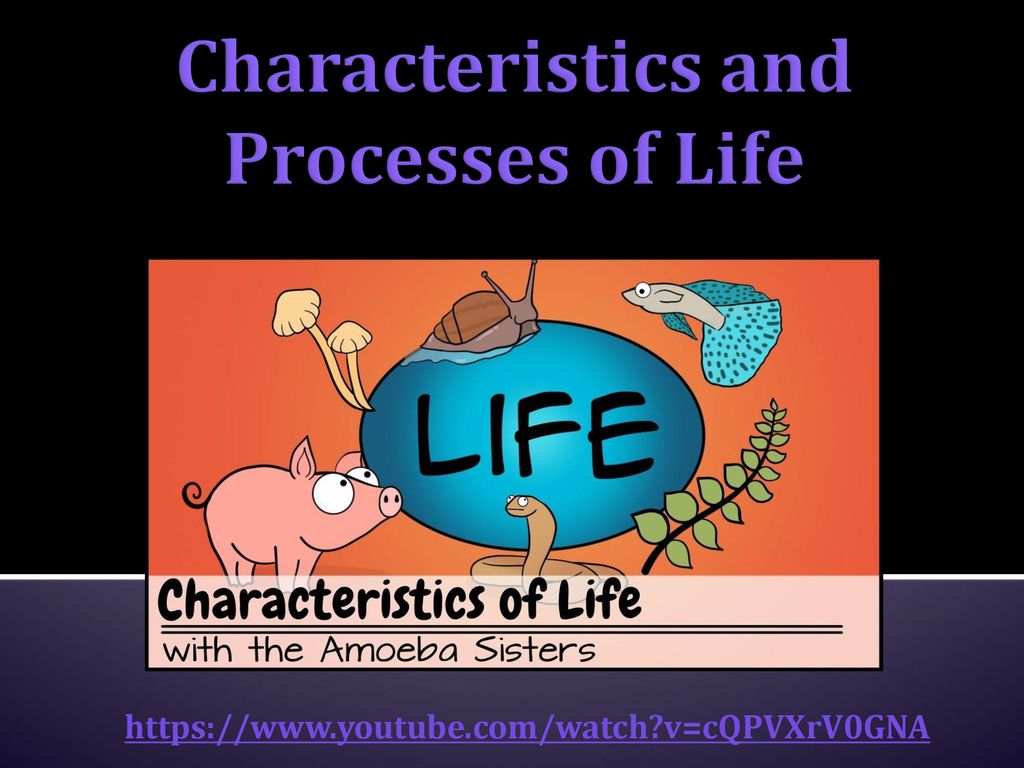 Characteristics and Processes of Life

LIFE

Characteristics of Life
with the Amoeba Sisters

https://www.youtube.com/watch?v=cQPVXrV0GNA